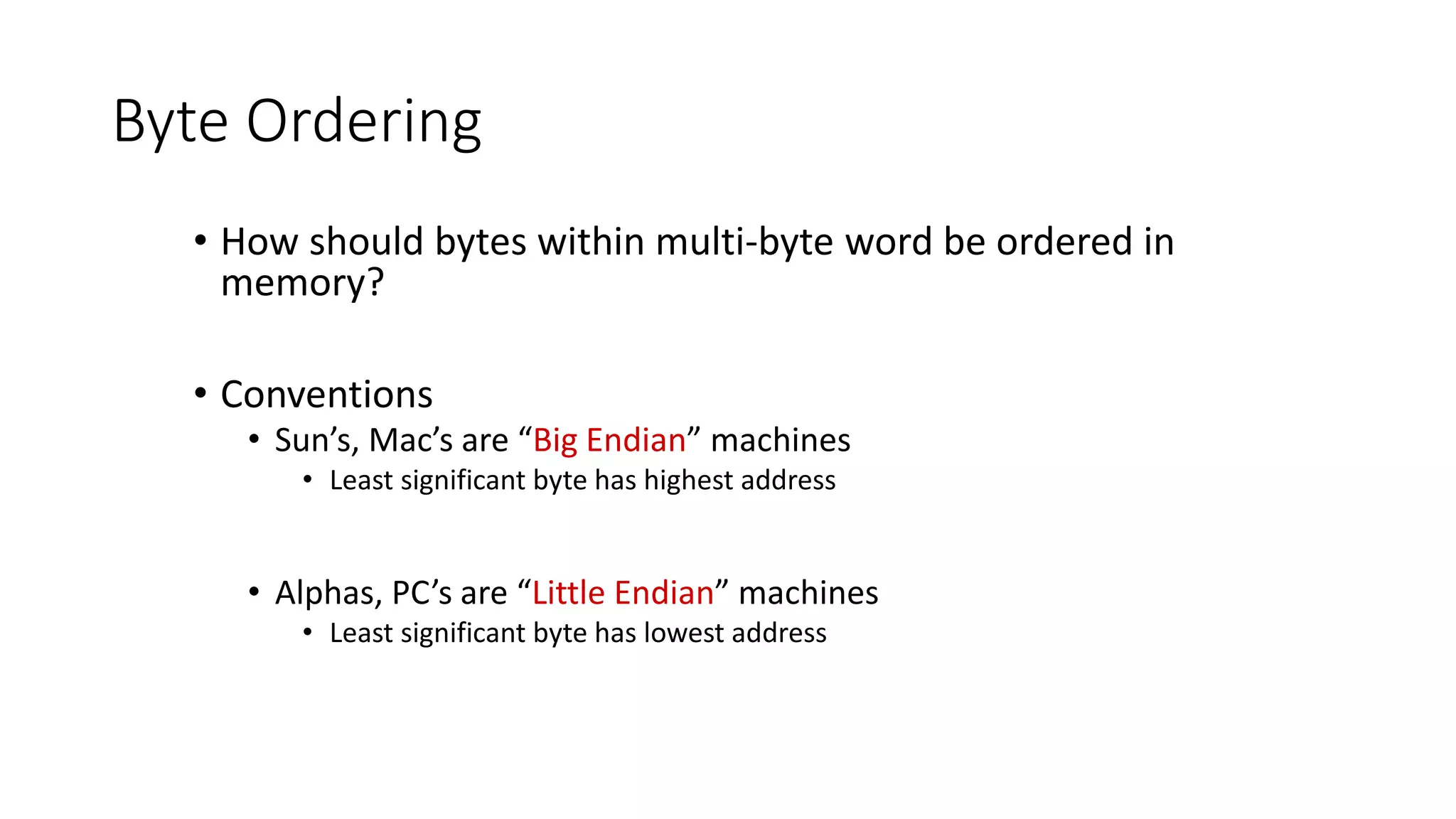 Byte Ordering

• How should bytes within multi-byte word be ordered in memory?

• Conventions
  • Sun’s, Mac’s are “Big Endian” machines
    • Least significant byte has highest address

  • Alphas, PC’s are “Little Endian” machines
    • Least significant byte has lowest address